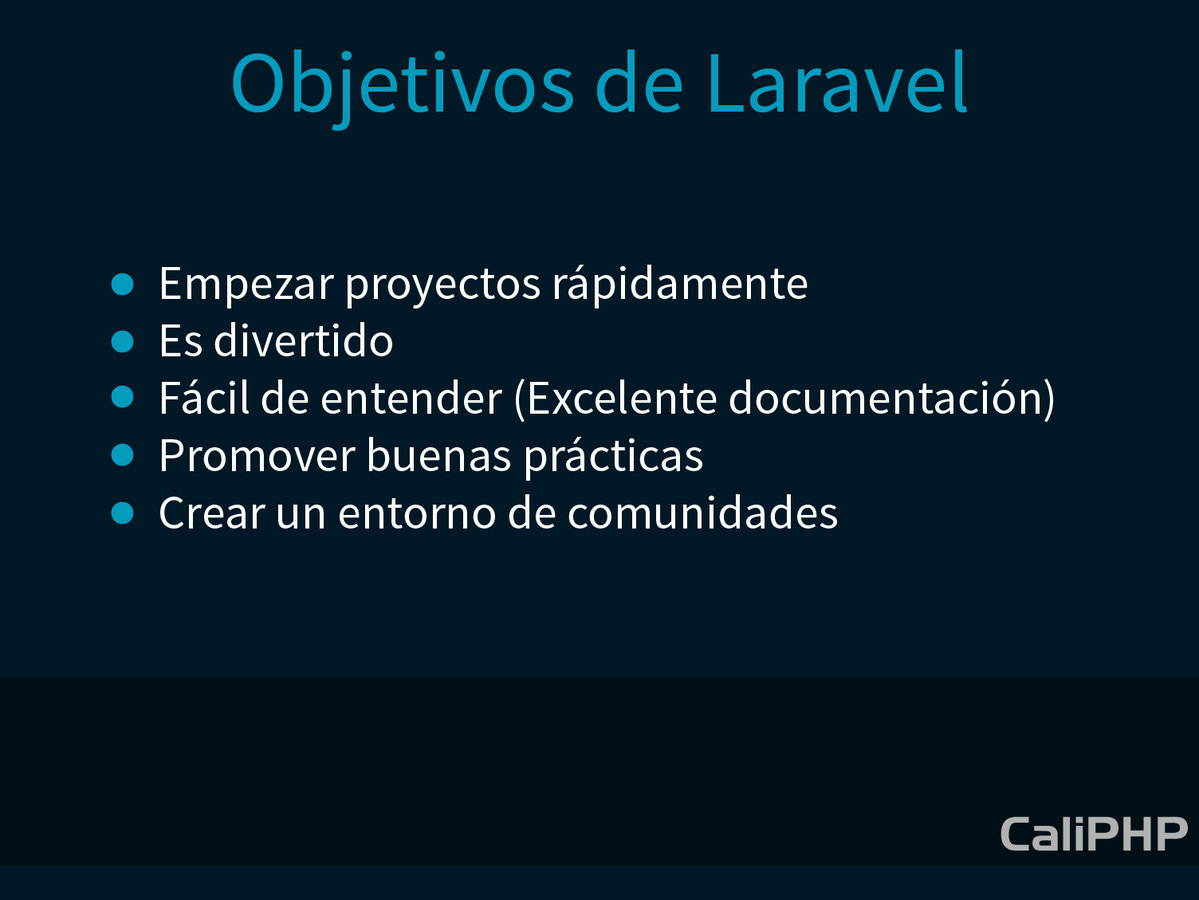 Objetivos de Laravel

- Empezar proyectos rápidamente
- Es divertido
- Fácil de entender (Excelente documentación)
- Promover buenas prácticas
- Crear un entorno de comunidades

CaliPHP